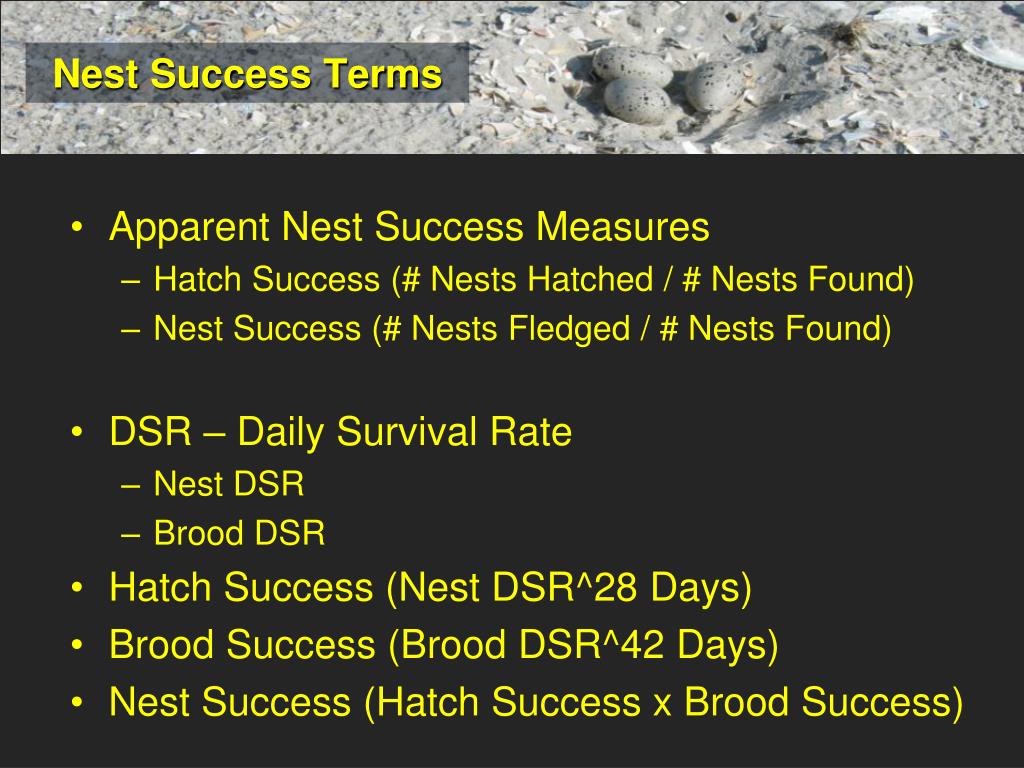 Nest Success Terms

• Apparent Nest Success Measures
– Hatch Success (# Nests Hatched / # Nests Found)
– Nest Success (# Nests Fledged / # Nests Found)

• DSR – Daily Survival Rate
– Nest DSR
– Brood DSR
• Hatch Success (Nest DSR^28 Days)
• Brood Success (Brood DSR^42 Days)
• Nest Success (Hatch Success x Brood Success)